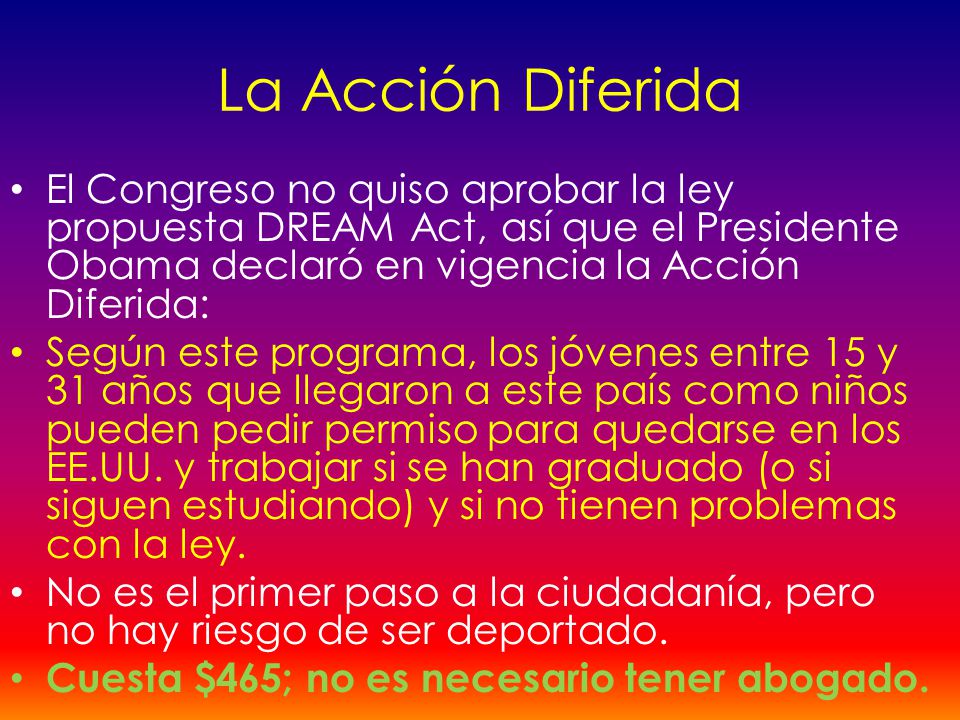 La Acción Diferida

• El Congreso no quiso aprobar la ley propuesta DREAM Act, así que el Presidente Obama declaró en vigencia la Acción Diferida:

• Según este programa, los jóvenes entre 15 y 31 años que llegaron a este país como niños pueden pedir permiso para quedarse en los EE.UU. y trabajar si se han graduado (o si siguen estudiando) y si no tienen problemas con la ley.

• No es el primer paso a la ciudadanía, pero no hay riesgo de ser deportado.

• Cuesta \$465; no es necesario tener abogado.